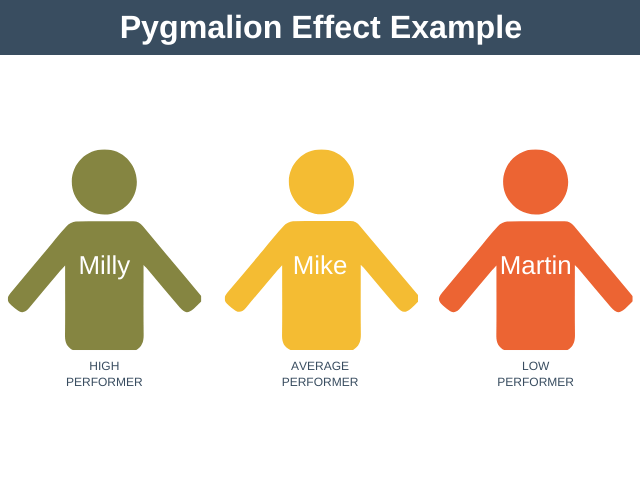 Pygmalion Effect Example

Milly

HIGH PERFORMER

Mike

AVERAGE PERFORMER

Martin

LOW PERFORMER